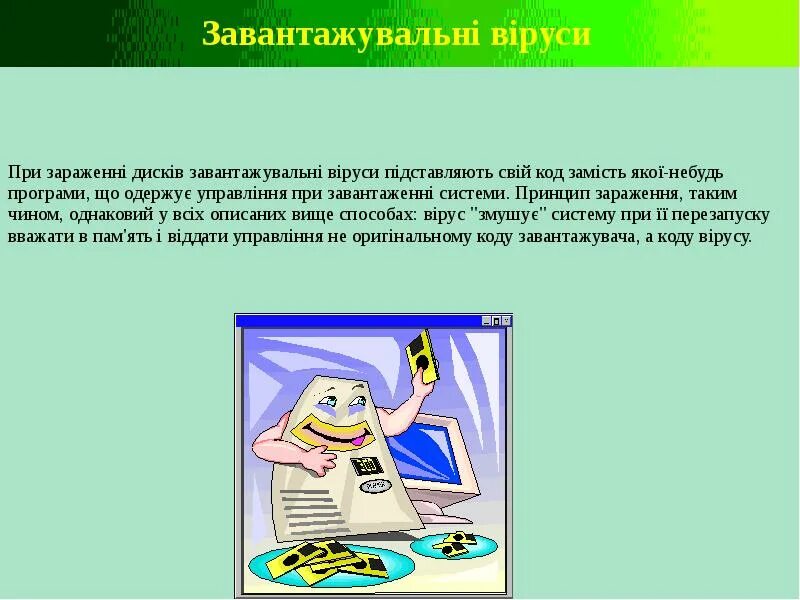 Завантажувальні віруси

При зараженні дисків завантажувальні віруси підставляють свій код замість якої-небудь програми, що одержує управління при завантаженні системи. Принцип зараження, таким чином, однаковий у всіх описаних вище способах: вірус "змушує" систему при її перезапуску вважати в пам'ять і віддати управління не оригінальному коду завантажувача, а коду вірусу.